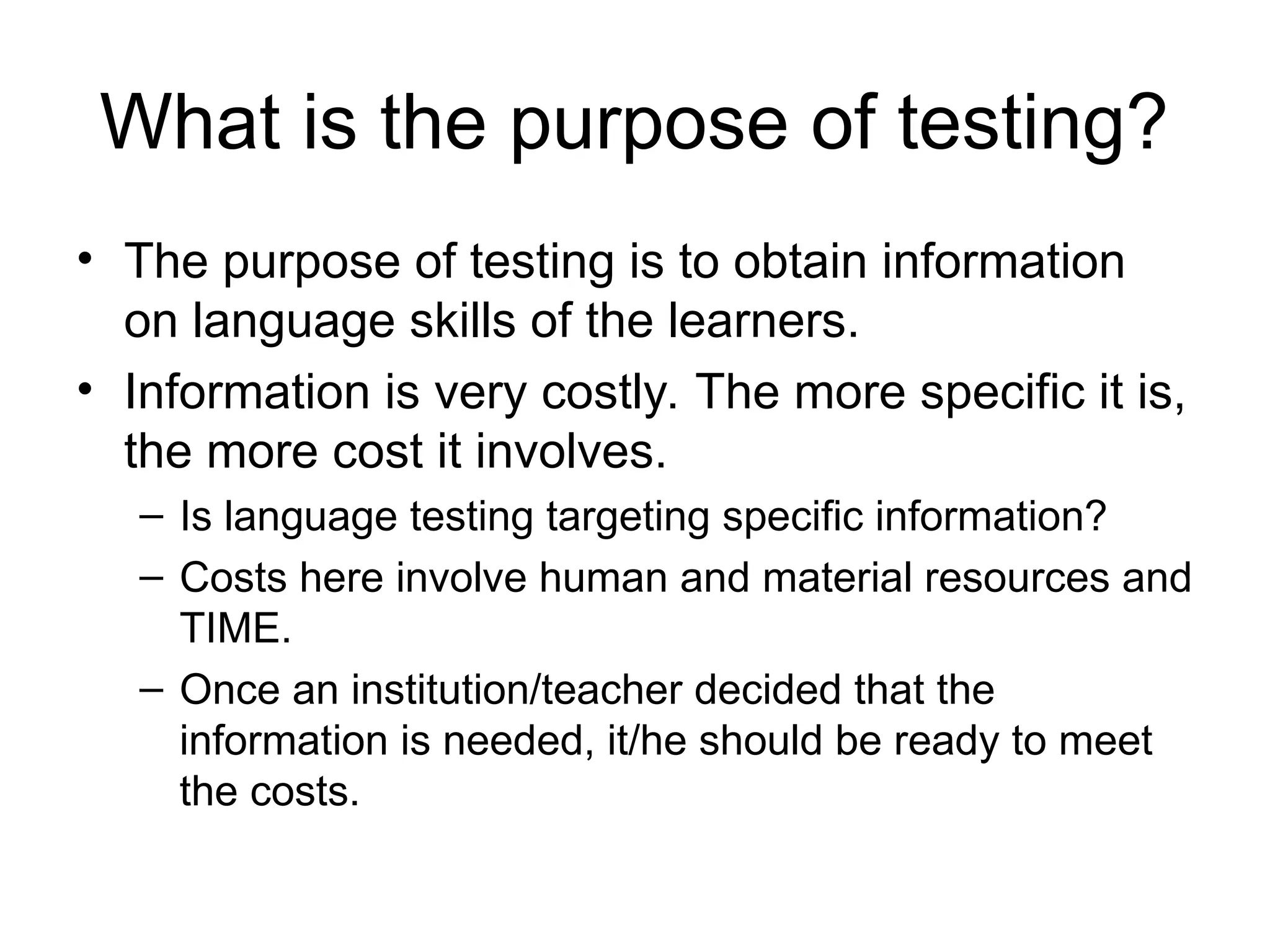 What is the purpose of testing?

• The purpose of testing is to obtain information on language skills of the learners.
• Information is very costly. The more specific it is, the more cost it involves.
– Is language testing targeting specific information?
– Costs here involve human and material resources and TIME.
– Once an institution/teacher decided that the information is needed, it/he should be ready to meet the costs.